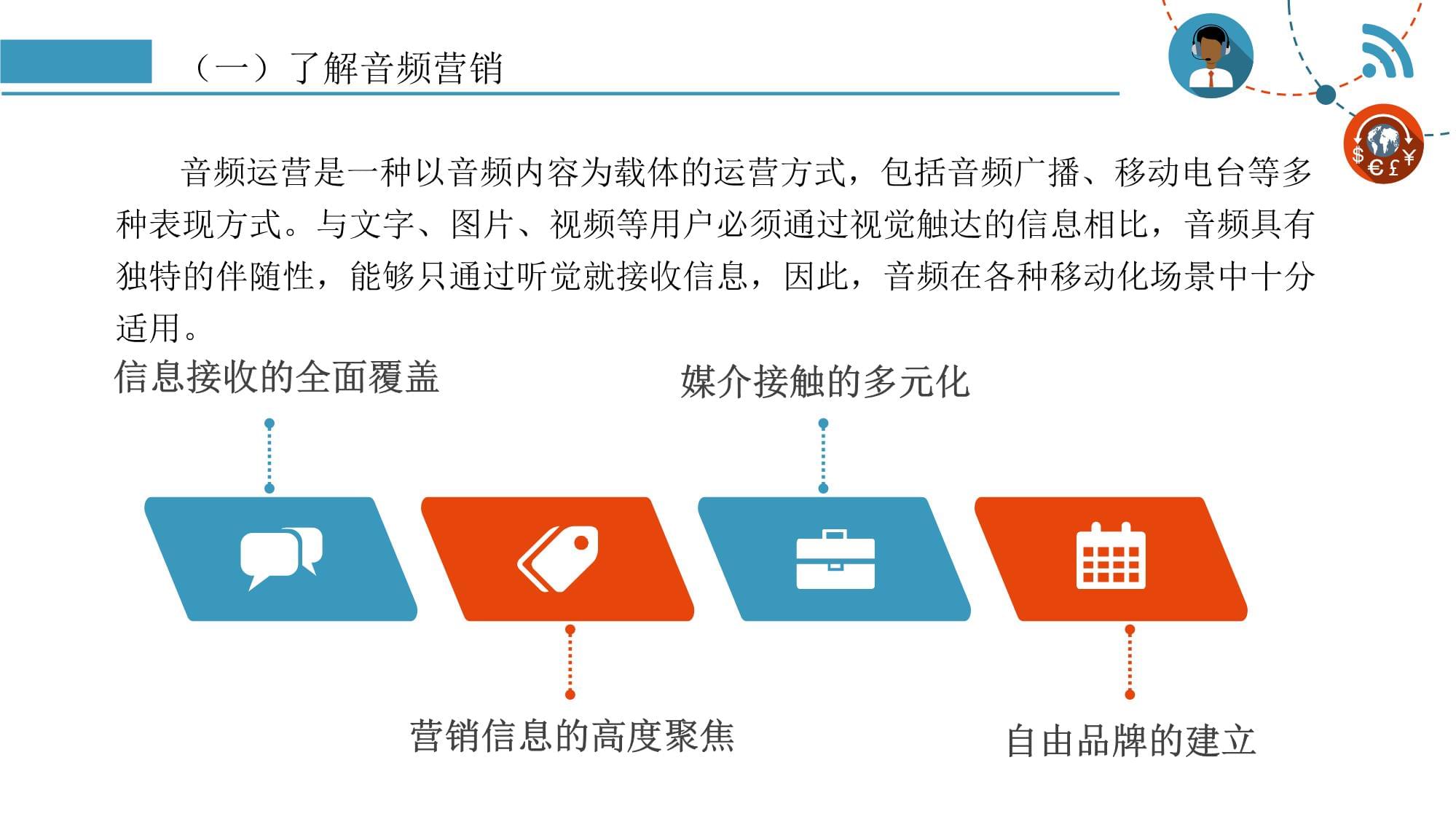 （一）了解音频营销

音频运营是一种以音频内容为载体的运营方式，包括音频广播、移动电台等多种表现方式。与文字、图片、视频等用户必须通过视觉触达的信息相比，音频具有独特的伴随性，能够只通过听觉就接收信息，因此，音频在各种移动化场景中十分适用。

信息接收的全面覆盖

媒介接触的多元化

营销信息的高度聚焦

自由品牌的建立

$ € £ ¥